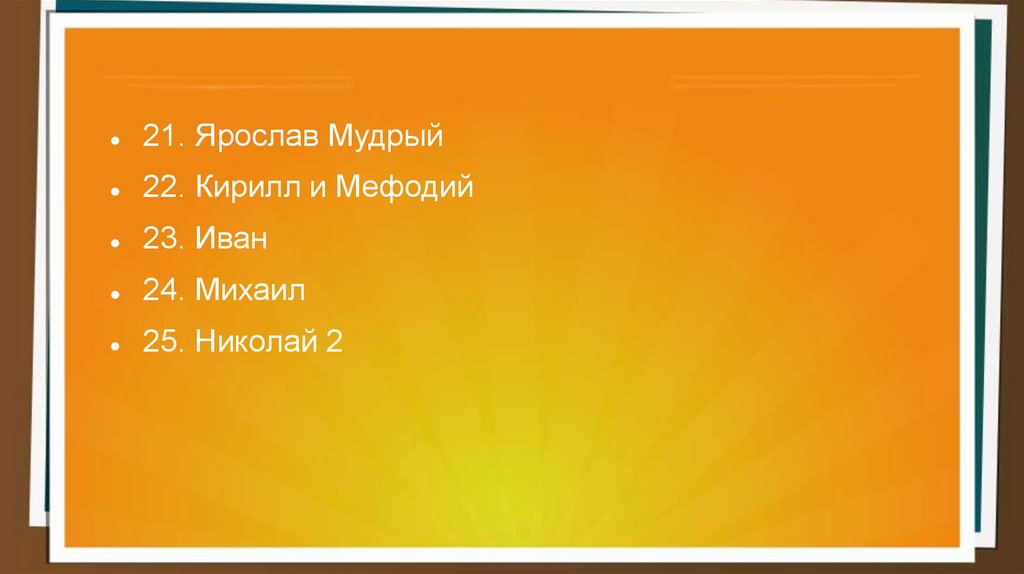 - 21. Ярослав Мудрый
- 22. Кирилл и Мефодий
- 23. Иван
- 24. Михаил
- 25. Николай 2